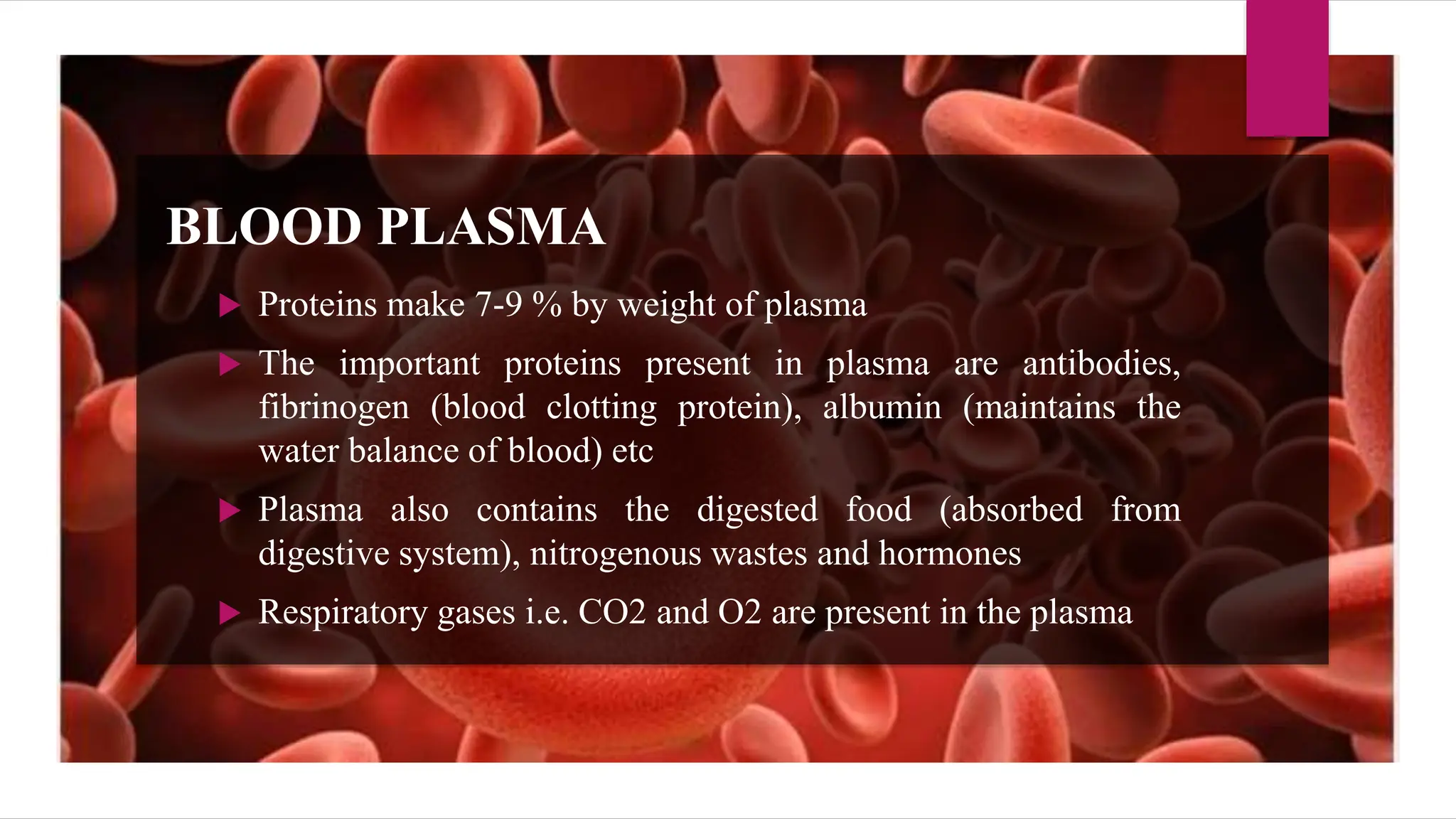 BLOOD PLASMA

▶ Proteins make 7-9 % by weight of plasma

▶ The important proteins present in plasma are antibodies, fibrinogen (blood clotting protein), albumin (maintains the water balance of blood) etc

▶ Plasma also contains the digested food (absorbed from digestive system), nitrogenous wastes and hormones

▶ Respiratory gases i.e. CO2 and O2 are present in the plasma